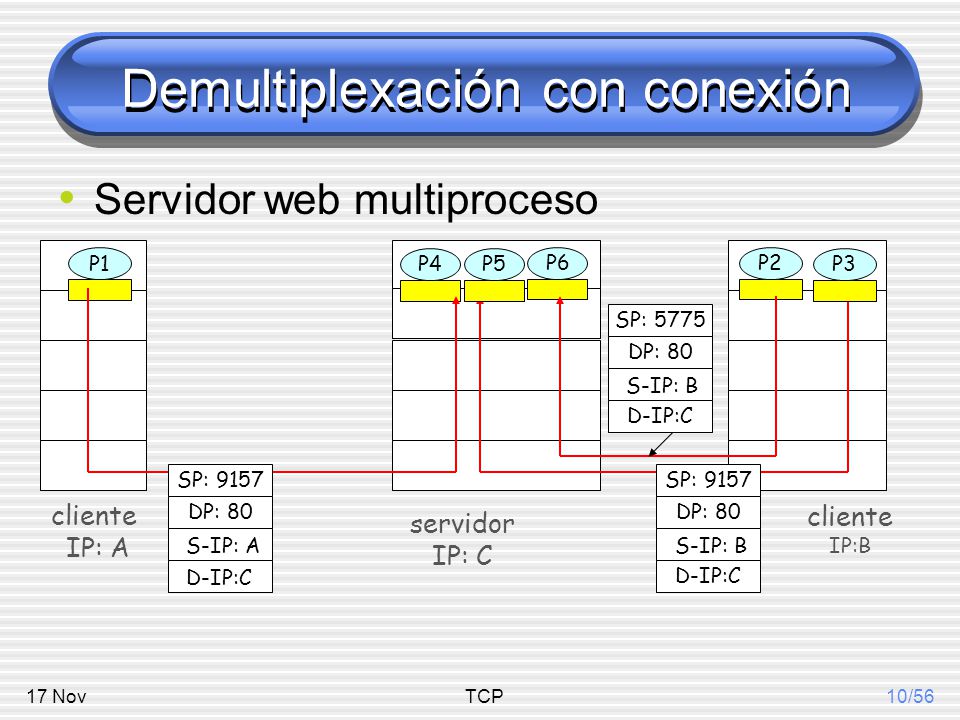 Demultiplexación con conexión

• Servidor web multiproceso

P1

P4 P5 P6

P2 P3

SP: 5775
DP: 80
S-IP: B
D-IP:C

SP: 9157
DP: 80
S-IP: A
D-IP:C

SP: 9157
DP: 80
S-IP: B
D-IP:C

cliente
IP: A

servidor
IP: C

cliente
IP:B

17 Nov

TCP

10/56